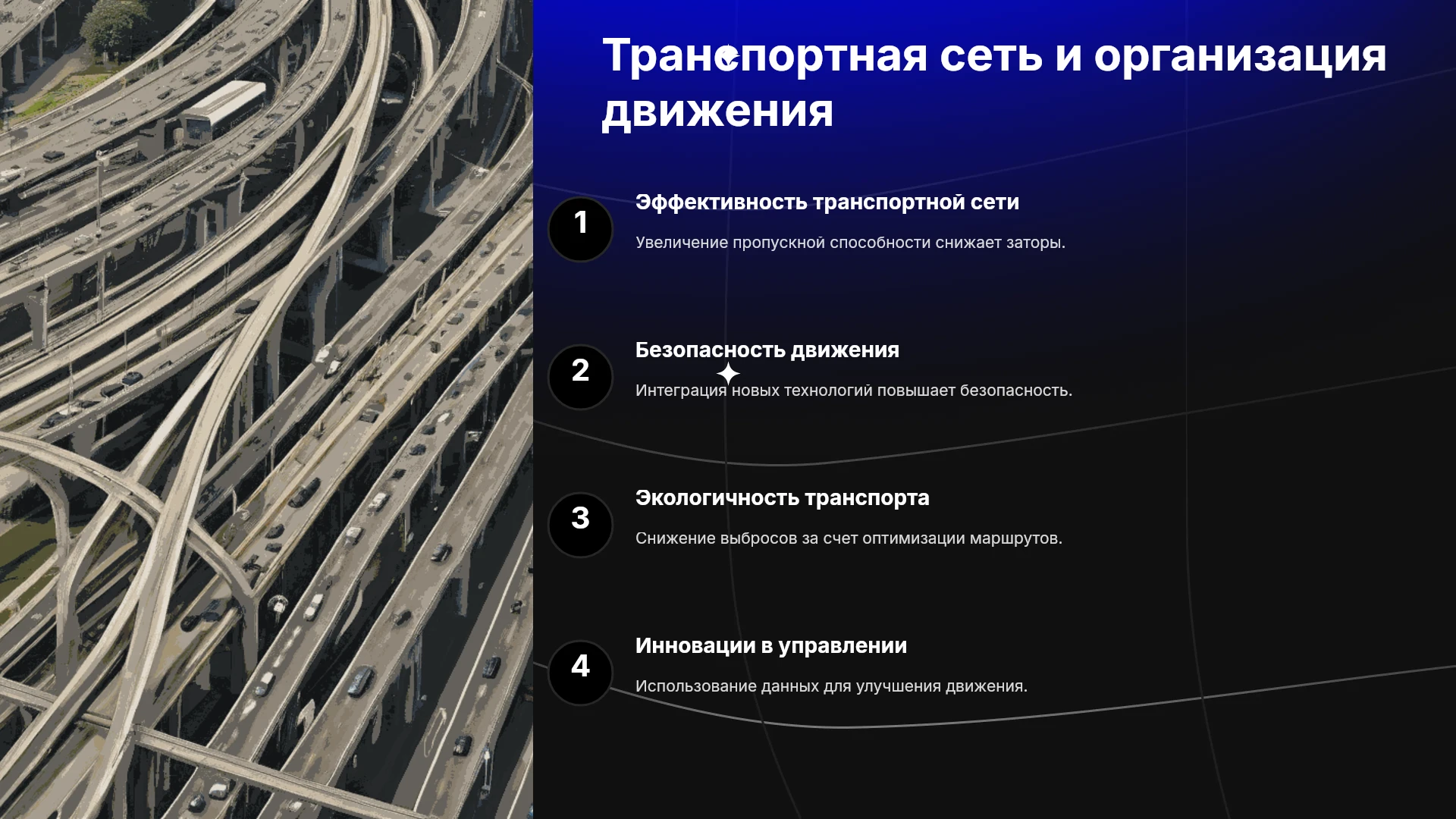 Транспортная сеть и организация движения

1

Эффективность транспортной сети

Увеличение пропускной способности снижает заторы.

2

Безопасность движения

Интеграция новых технологий повышает безопасность.

3

Экологичность транспорта

Снижение выбросов за счет оптимизации маршрутов.

4

Инновации в управлении

Использование данных для улучшения движения.